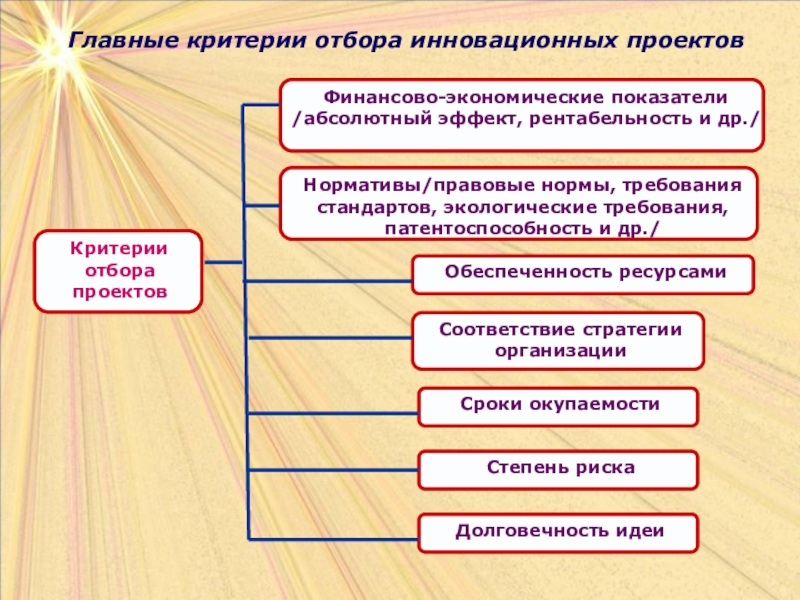 Главные критерии отбора инновационных проектов

Критерии отбора проектов

Финансово-экономические показатели /абсолютный эффект, рентабельность и др./

Нормативы/правовые нормы, требования стандартов, экологические требования, патентоспособность и др./

Обеспеченность ресурсами

Соответствие стратегии организации

Сроки окупаемости

Степень риска

Долговечность идеи